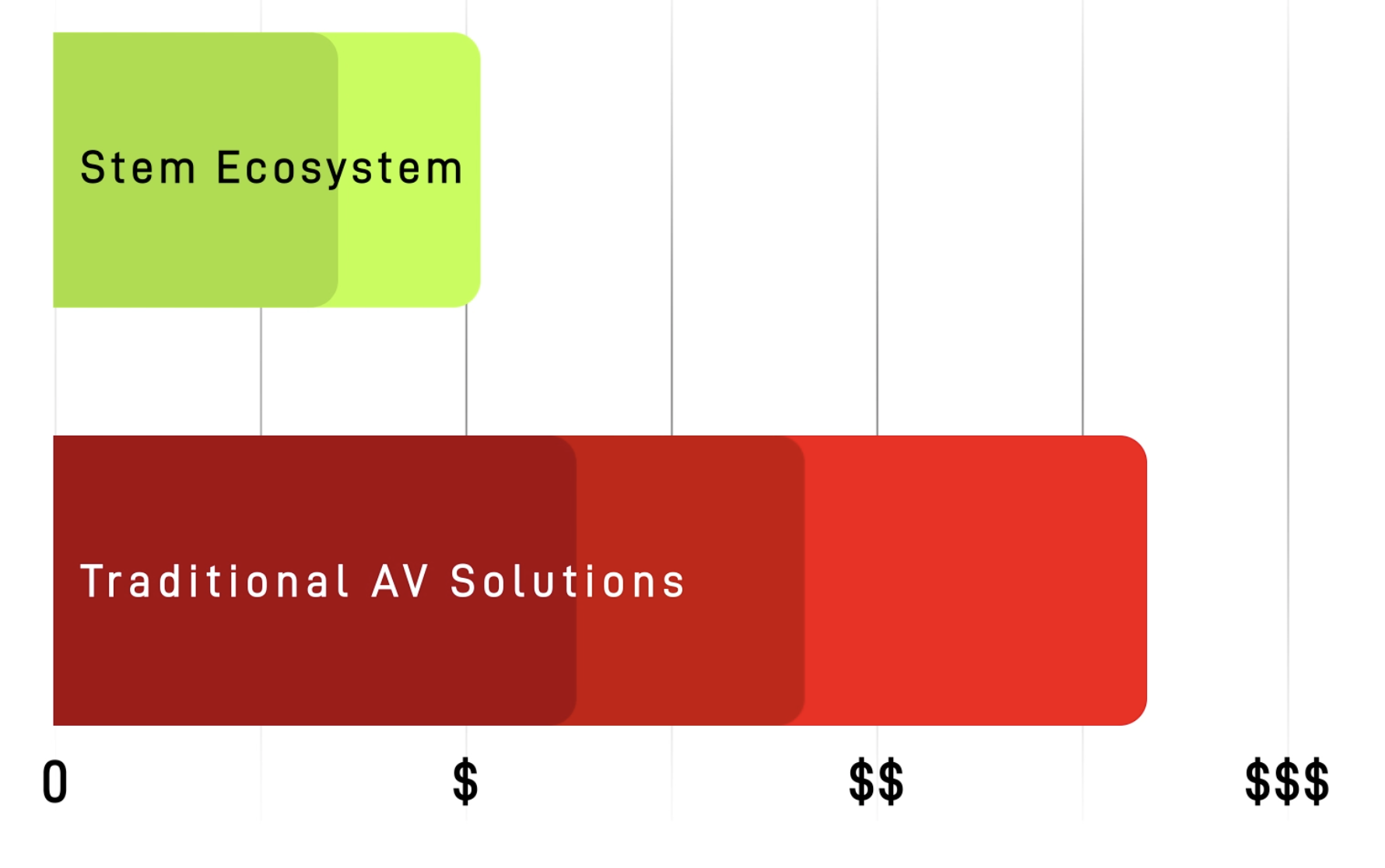 Stem Ecosystem

Traditional AV Solutions

0 \$ \$\$ \$\$\$